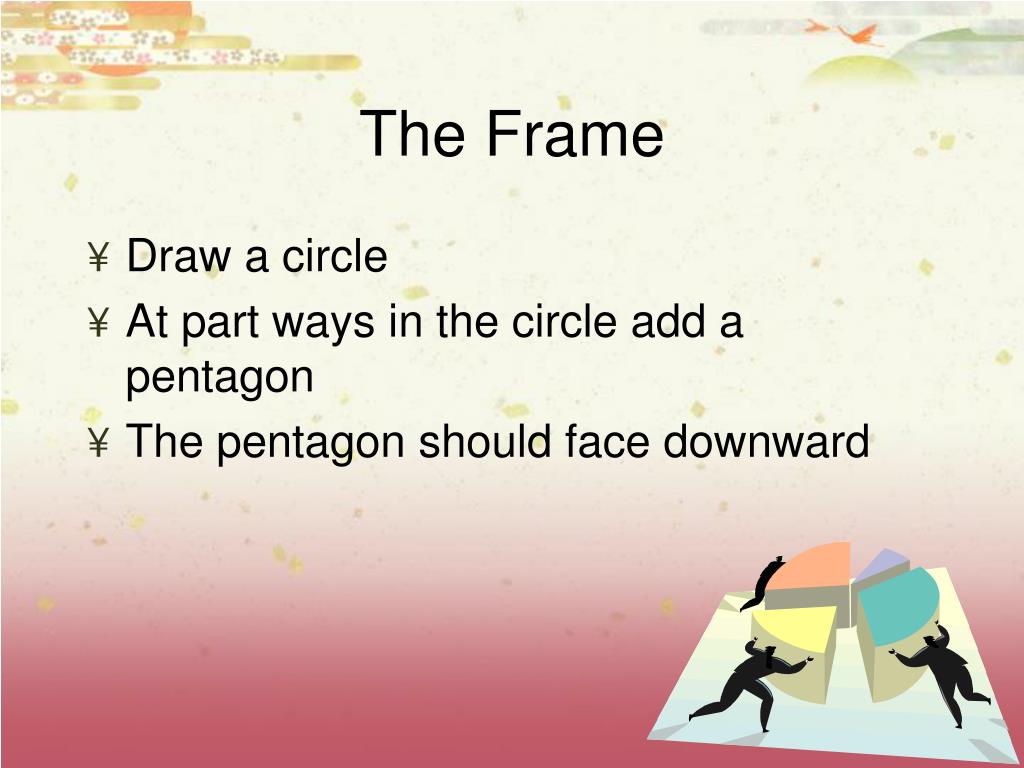 The Frame

¥ Draw a circle
¥ At part ways in the circle add a pentagon
¥ The pentagon should face downward